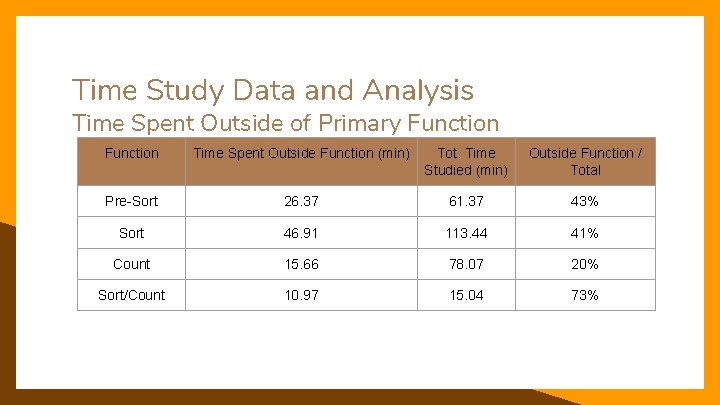 Time Study Data and Analysis
Time Spent Outside of Primary Function

| Function | Time Spent Outside Function (min) | Tot. Time Studied (min) | Outside Function / Total |
|---|---|---|---|
| Pre-Sort | 26.37 | 61.37 | 43% |
| Sort | 46.91 | 113.44 | 41% |
| Count | 15.66 | 78.07 | 20% |
| Sort/Count | 10.97 | 15.04 | 73% |